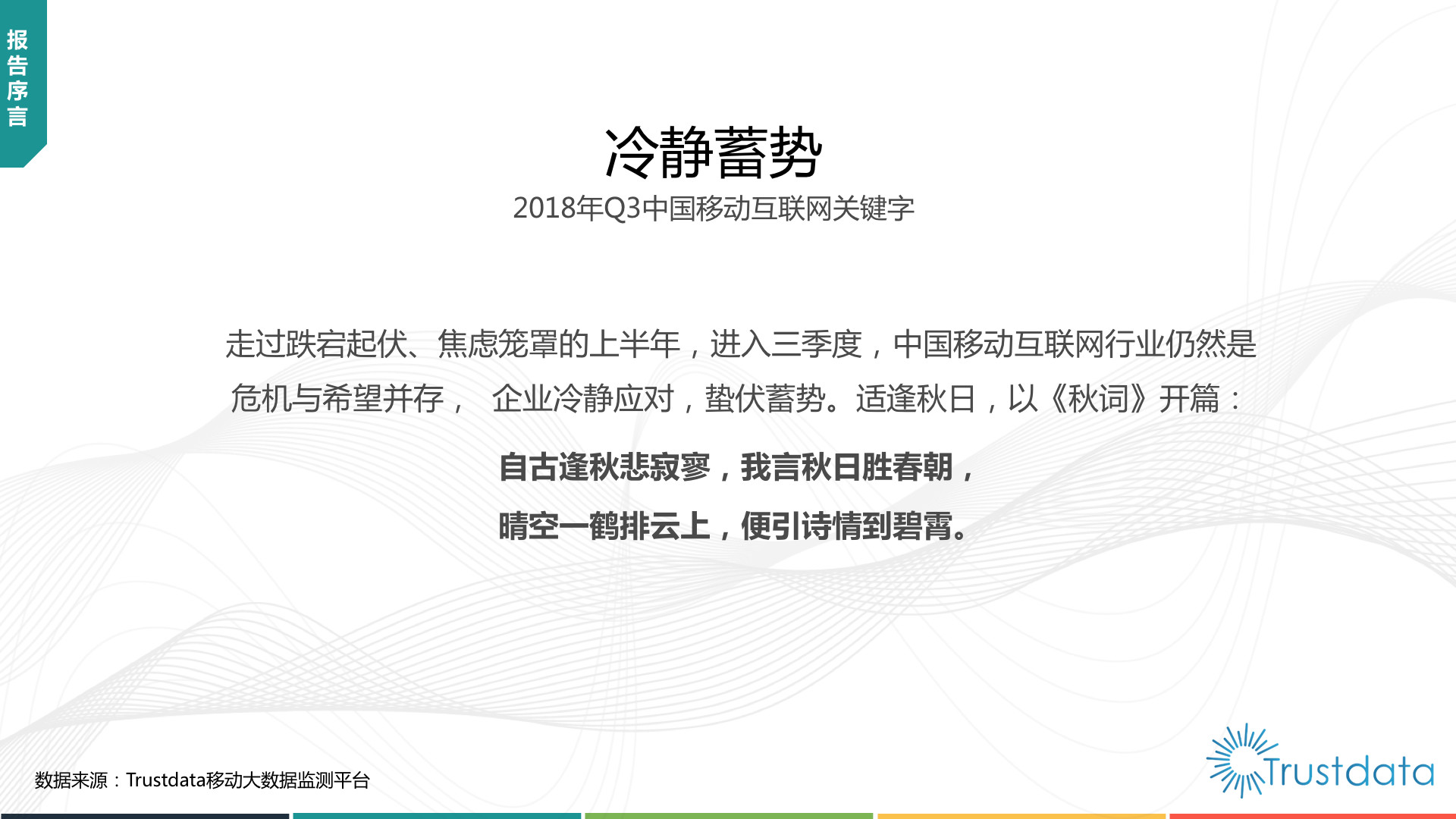 报告序言

冷静蓄势

2018年Q3中国移动互联网关键字

走过跌宕起伏、焦虑笼罩的上半年，进入三季度，中国移动互联网行业仍然是危机与希望并存， 企业冷静应对，蛰伏蓄势。适逢秋日，以《秋词》开篇：

自古逢秋悲寂寥，我言秋日胜春朝，

晴空一鹤排云上，便引诗情到碧霄。

数据来源：Trustdata移动大数据监测平台

Trustdata